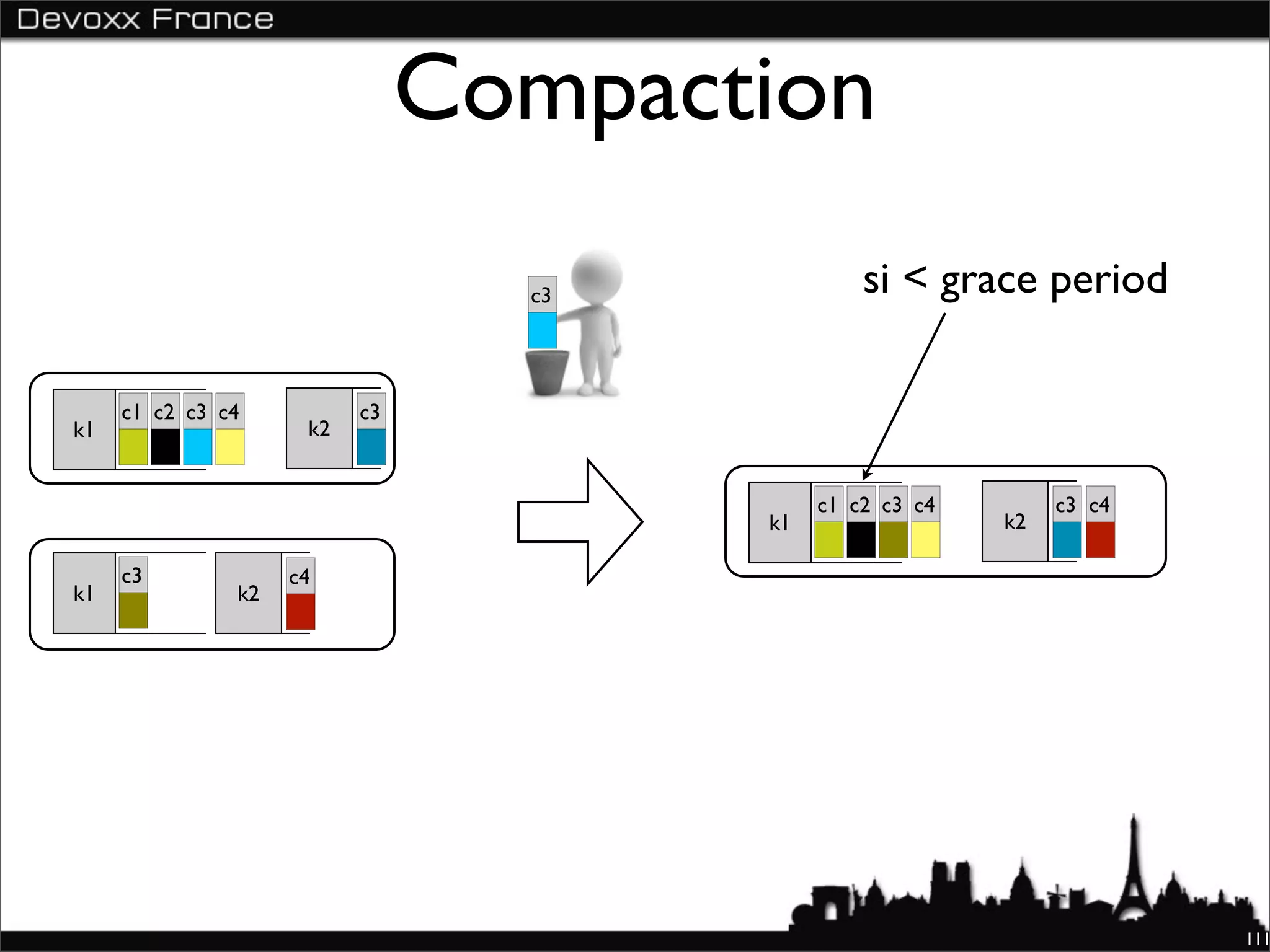 Devoxx France

Compaction

c3

si < grace period

k1 c1 c2 c3 c4

k2 c3

k1 c3

k2 c4

k1 c1 c2 c3 c4

k2 c3 c4

111